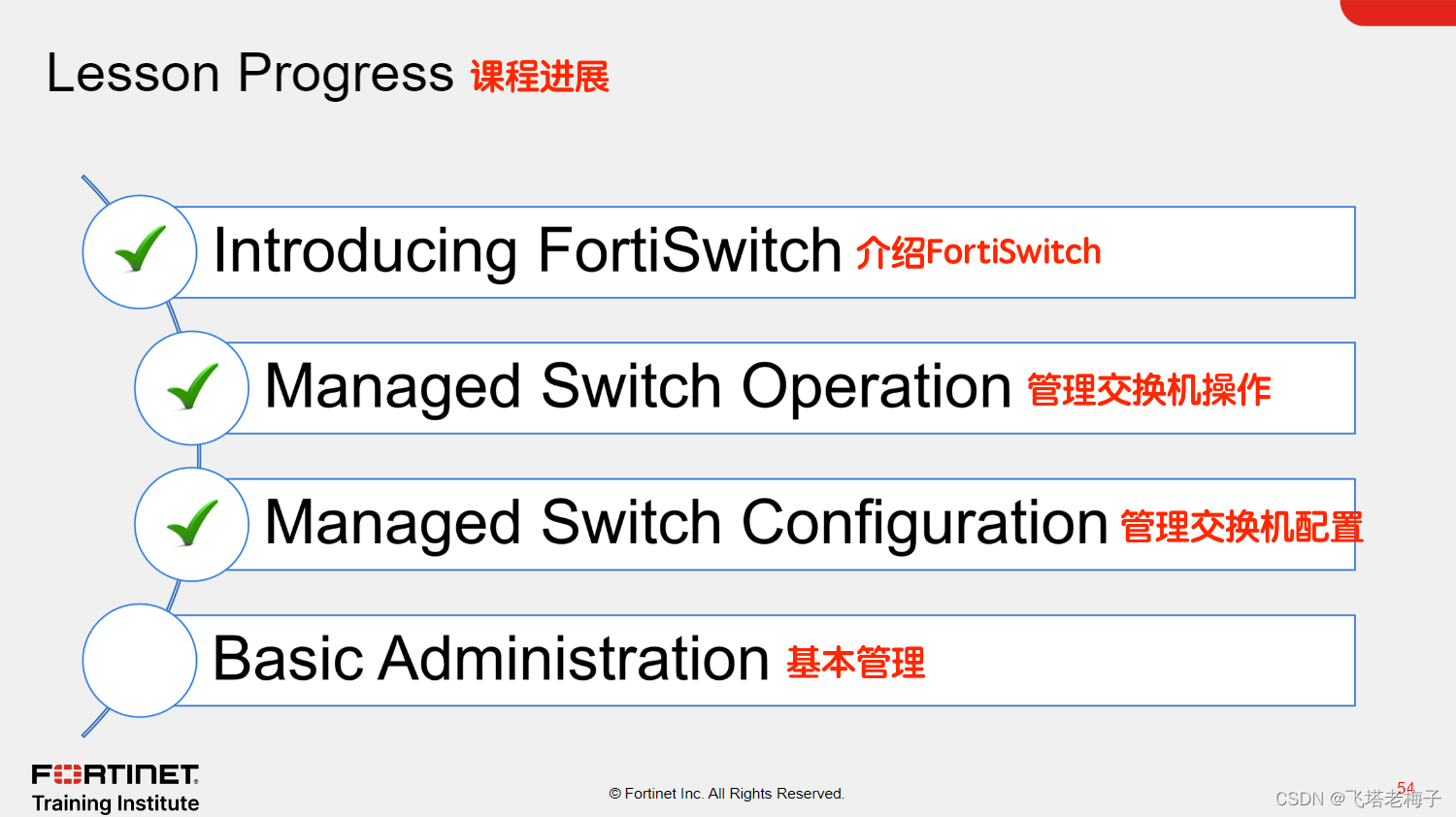 Lesson Progress 课程进展

Introducing FortiSwitch 介绍FortiSwitch

Managed Switch Operation 管理交换机操作

Managed Switch Configuration 管理交换机配置

Basic Administration 基本管理

FORTINET
Training Institute

© Fortinet Inc. All Rights Reserved.

54

CSDN @飞塔老梅子